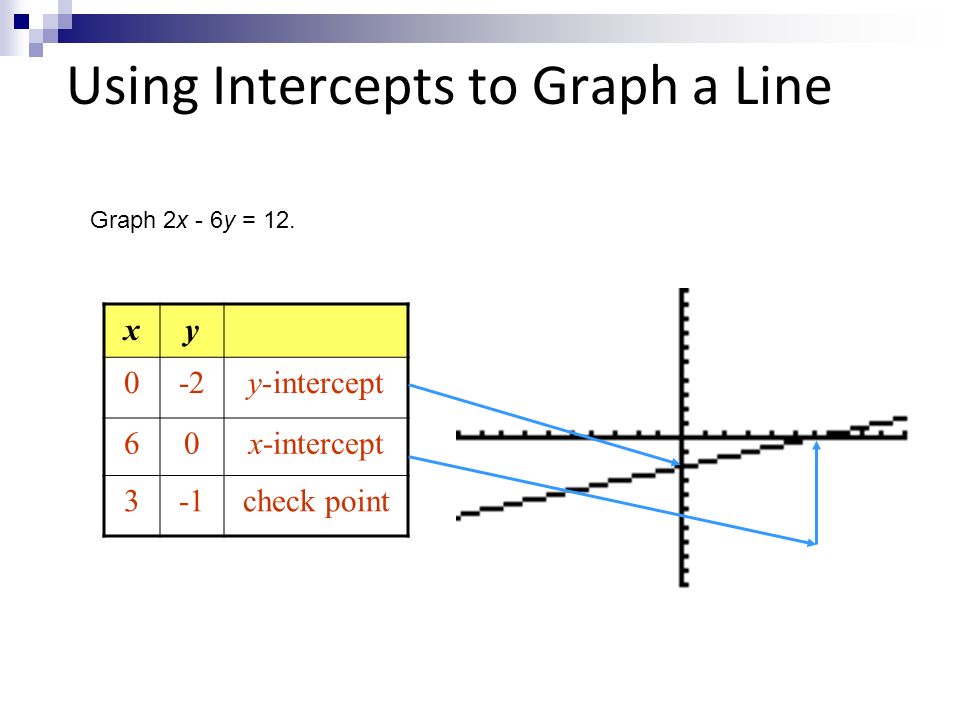 Using Intercepts to Graph a Line

Graph $2x - 6y = 12$.

| $x$ | $y$ | |
|---|---|---|
| 0 | -2 | $y$-intercept |
| 6 | 0 | $x$-intercept |
| 3 | -1 | check point |